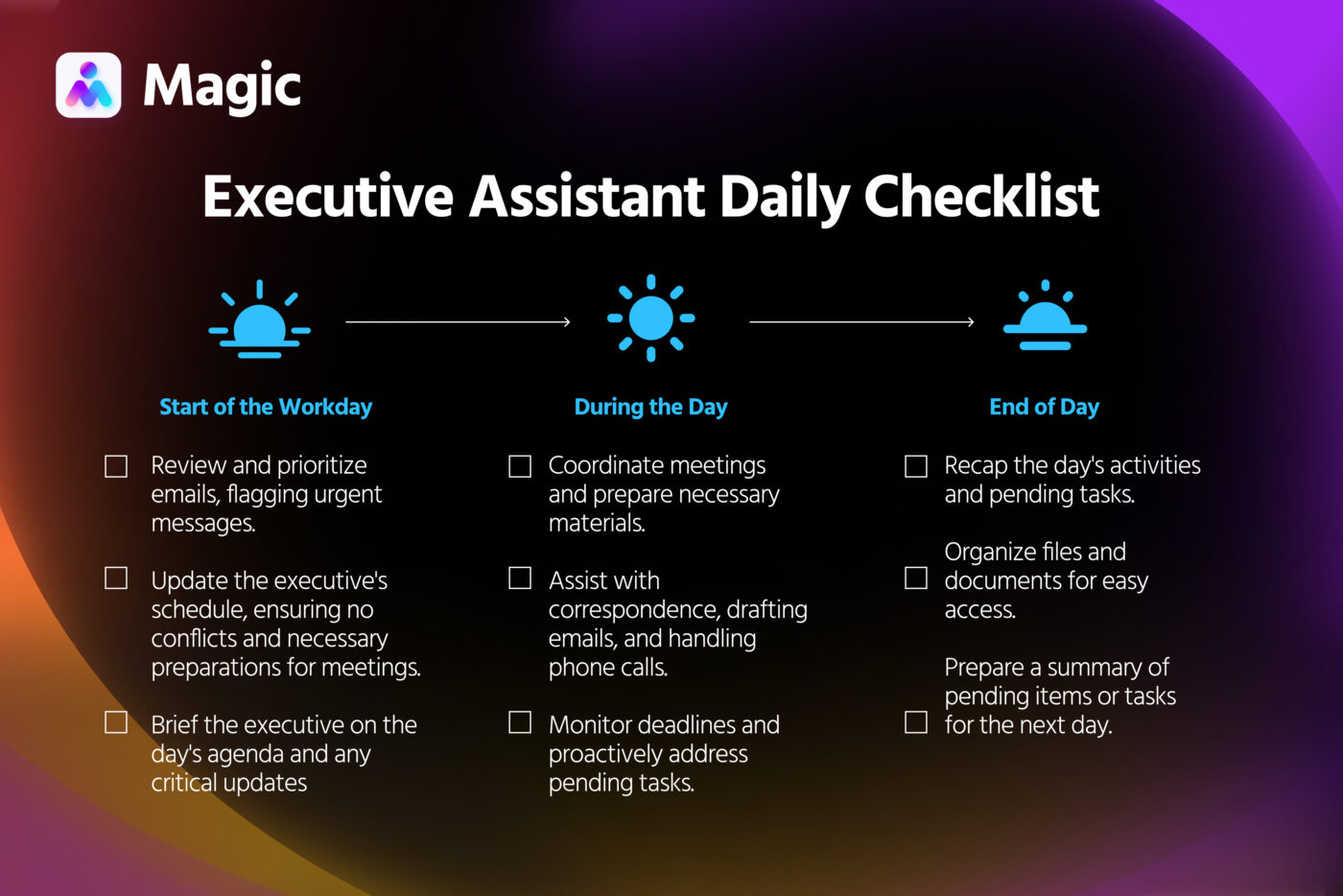 Magic

Executive Assistant Daily Checklist

Start of the Workday

☐ Review and prioritize emails, flagging urgent messages.

☐ Update the executive's schedule, ensuring no conflicts and necessary preparations for meetings.

☐ Brief the executive on the day's agenda and any critical updates

During the Day

☐ Coordinate meetings and prepare necessary materials.

☐ Assist with correspondence, drafting emails, and handling phone calls.

☐ Monitor deadlines and proactively address pending tasks.

End of Day

☐ Recap the day's activities and pending tasks.

☐ Organize files and documents for easy access.

☐ Prepare a summary of pending items or tasks for the next day.